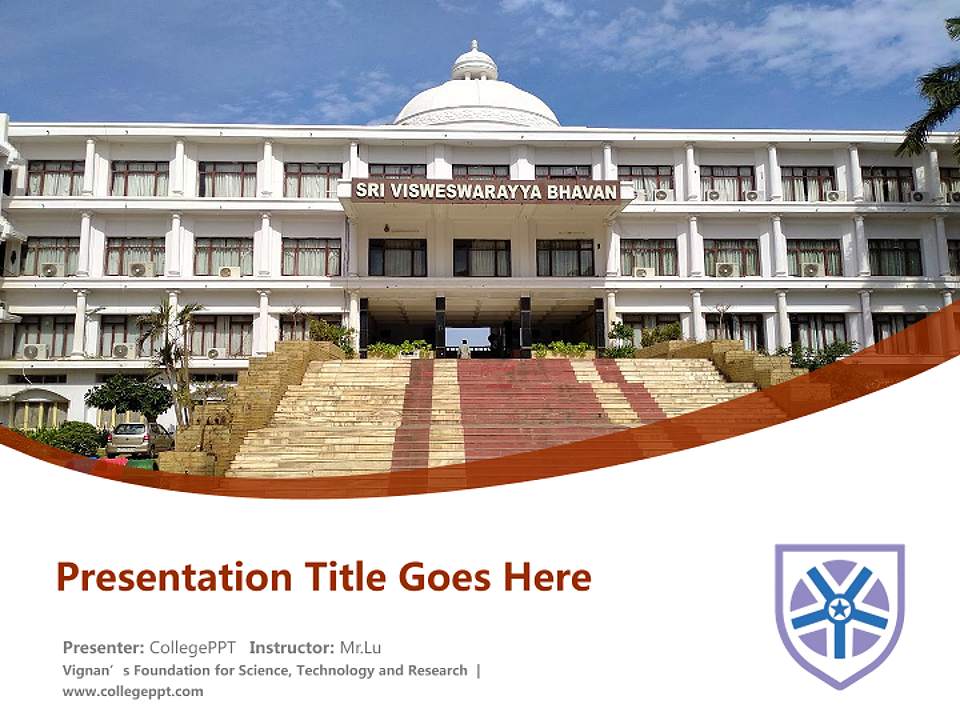 SRI VISWESWARAYYA BHAVAN

Presentation Title Goes Here

Presenter: CollegePPT Instructor: Mr.Lu
Vignan’s Foundation for Science, Technology and Research |
www.collegeppt.com